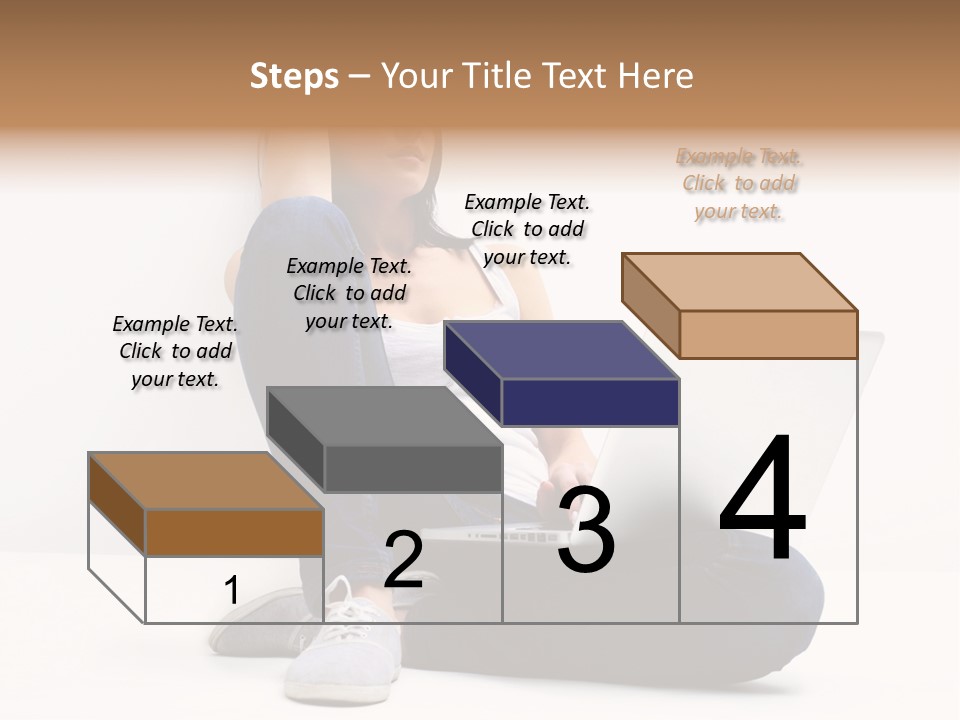 Steps – Your Title Text Here

Example Text. Click to add your text.

Example Text. Click to add your text.

Example Text. Click to add your text.

Example Text. Click to add your text.

1

2

3

4